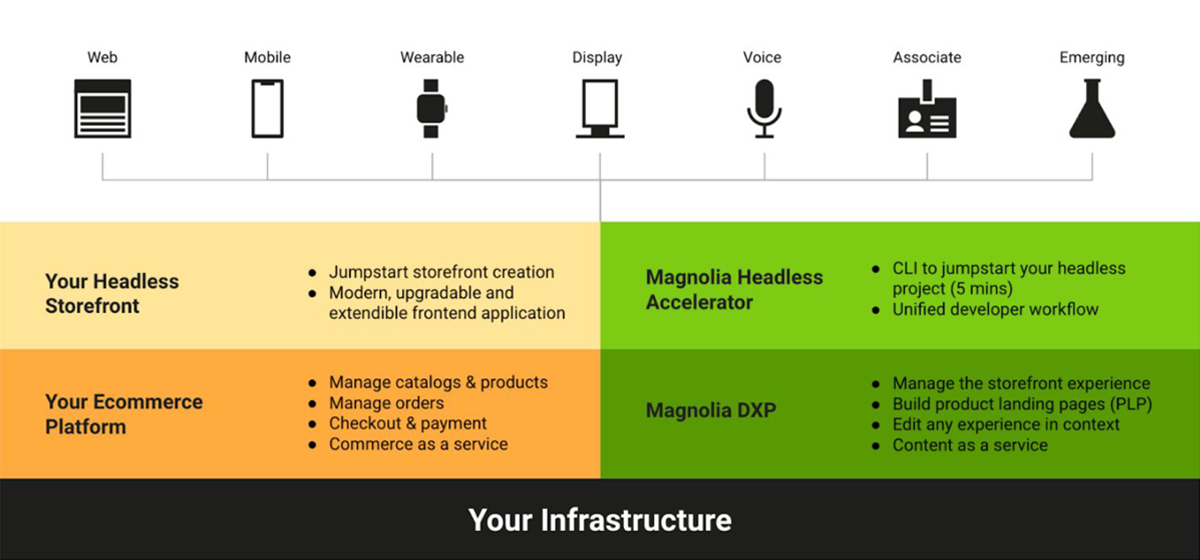 Web Mobile Wearable Display Voice Associate Emerging

Your Headless Storefront

- Jumpstart storefront creation
- Modern, upgradable and extendible frontend application

Magnolia Headless Accelerator

- CLI to jumpstart your headless project (5 mins)
- Unified developer workflow

Your Ecommerce Platform

- Manage catalogs & products
- Manage orders
- Checkout & payment
- Commerce as a service

Magnolia DXP

- Manage the storefront experience
- Build product landing pages (PLP)
- Edit any experience in context
- Content as a service

Your Infrastructure